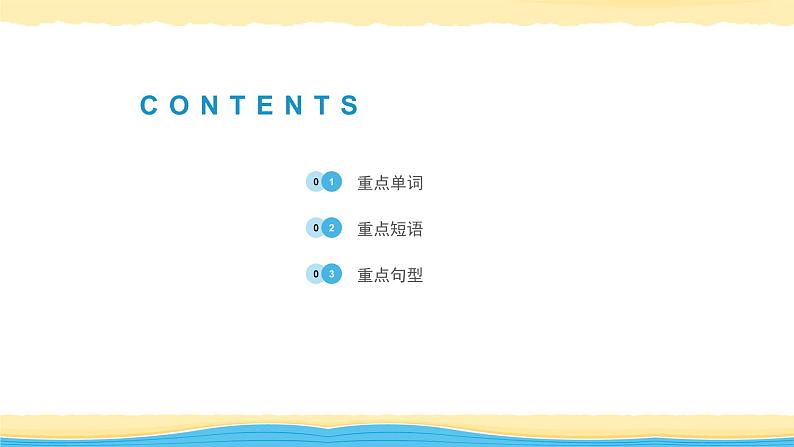 CONTENTS

01 重点单词

02 重点短语

03 重点句型